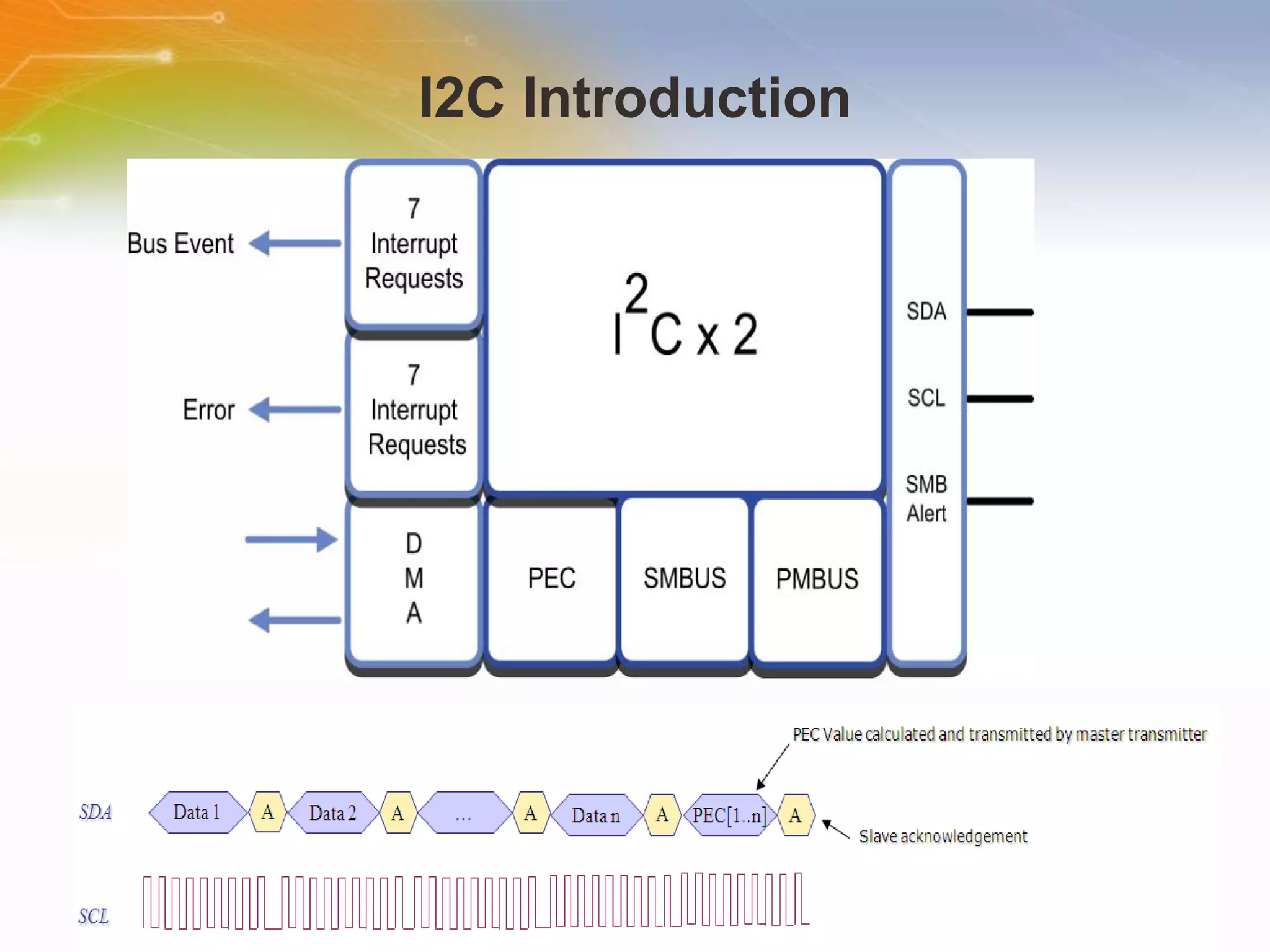 I2C Introduction

Bus Event

7 Interrupt Requests

Error

7 Interrupt Requests

D M A

$I^2C$ x 2

PEC

SMBUS

PMBUS

SDA

SCL

SMB Alert

PEC Value calculated and transmitted by master transmitter

SDA

Data 1

A

Data 2

A

...

A

Data n

A

PEC[1..n]

A

Slave acknowledgement

SCL